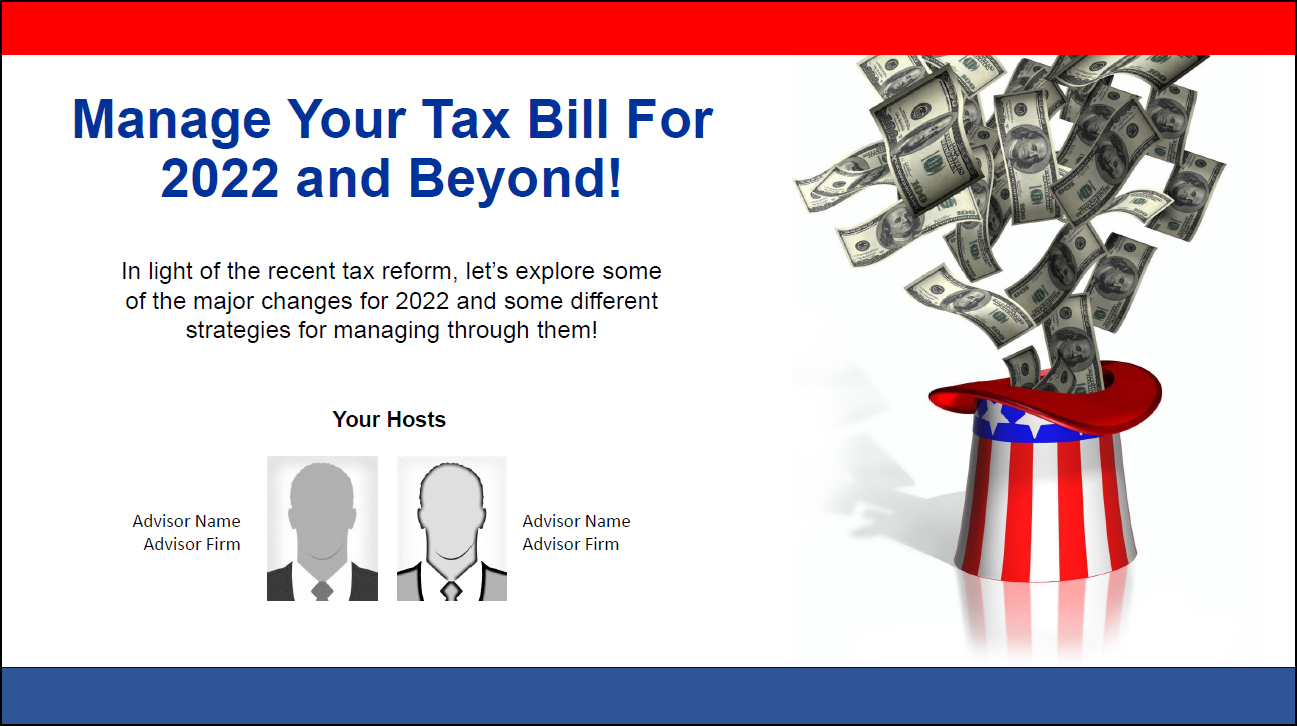 Manage Your Tax Bill For 2022 and Beyond!

In light of the recent tax reform, let's explore some of the major changes for 2022 and some different strategies for managing through them!

Your Hosts

Advisor Name
Advisor Firm

Advisor Name
Advisor Firm